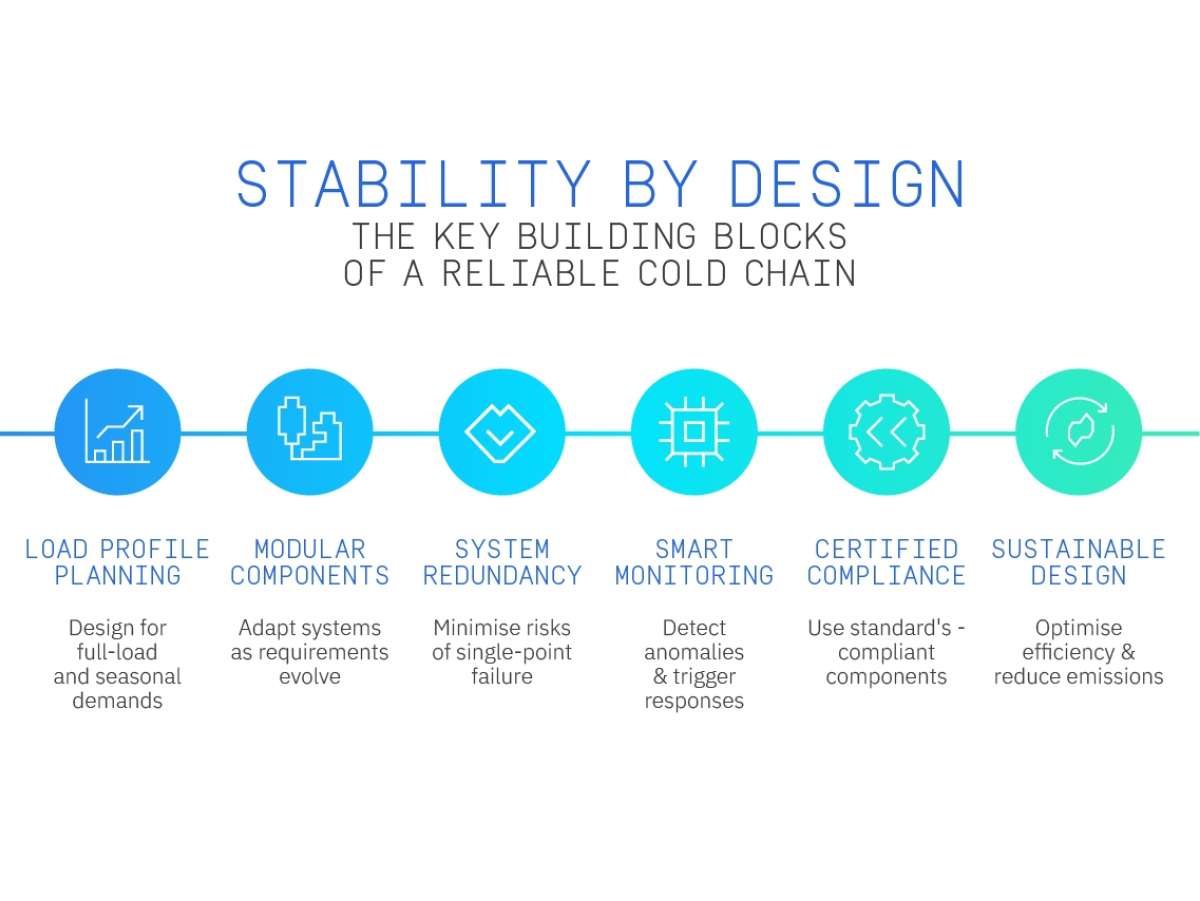 STABILITY BY DESIGN
THE KEY BUILDING BLOCKS OF A RELIABLE COLD CHAIN

LOAD PROFILE PLANNING
Design for full-load and seasonal demands

MODULAR COMPONENTS
Adapt systems as requirements evolve

SYSTEM REDUNDANCY
Minimise risks of single-point failure

SMART MONITORING
Detect anomalies & trigger responses

CERTIFIED COMPLIANCE
Use standard's - compliant components

SUSTAINABLE DESIGN
Optimise efficiency & reduce emissions